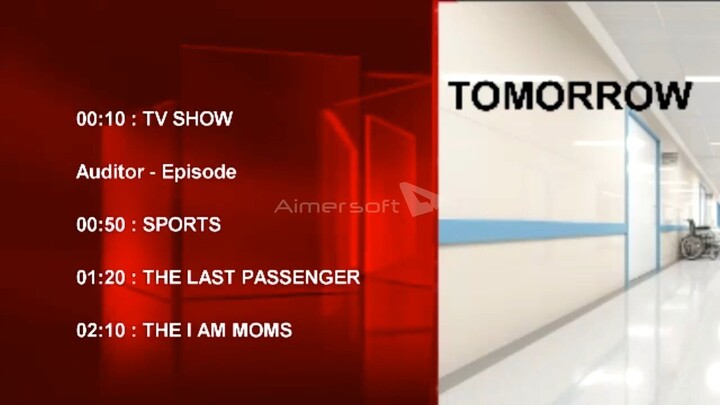 00:10 : TV SHOW

Auditor - Episode

00:50 : SPORTS

01:20 : THE LAST PASSENGER

02:10 : THE I AM MOMS

Aimersoft

TOMORROW